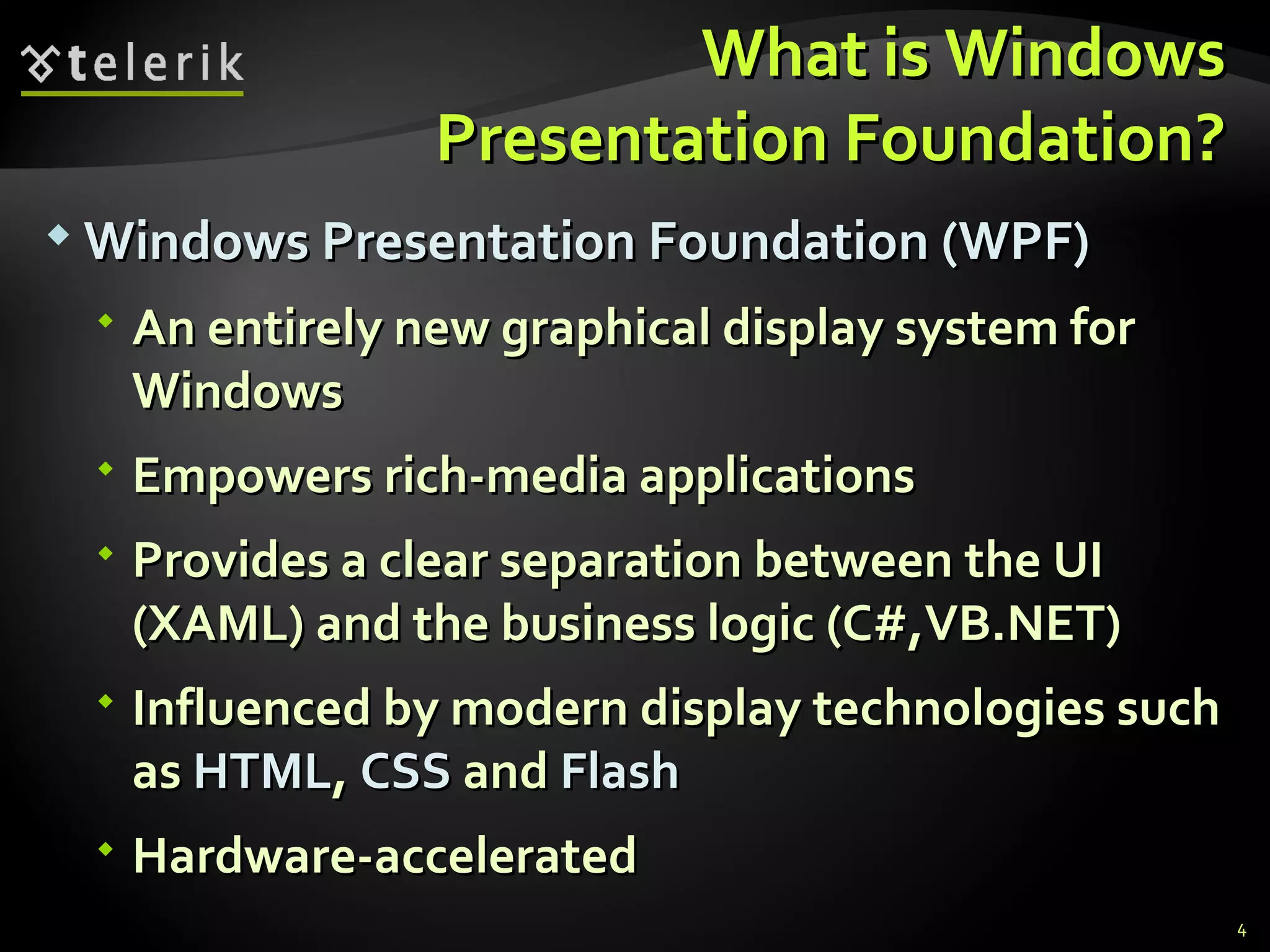 telerik

What is Windows Presentation Foundation?

Windows Presentation Foundation (WPF)

An entirely new graphical display system for Windows

Empowers rich-media applications

Provides a clear separation between the UI (XAML) and the business logic (C#,VB.NET)

Influenced by modern display technologies such as HTML, CSS and Flash

Hardware-accelerated

4